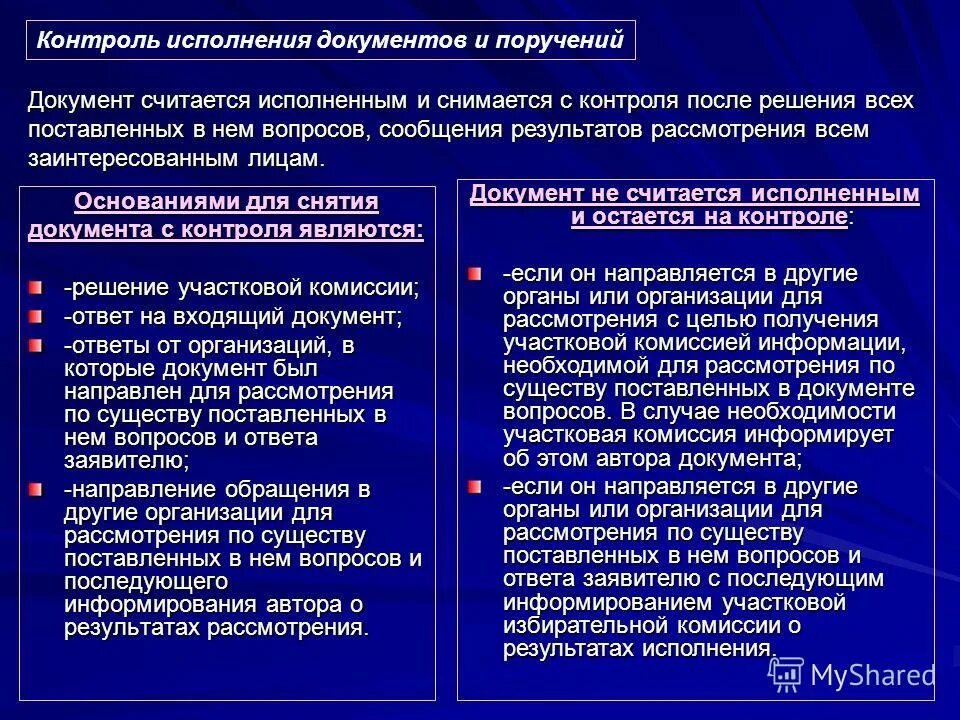 Контроль исполнения документов и поручений

Документ считается исполненным и снимается с контроля после решения всех поставленных в нем вопросов, сообщения результатов рассмотрения всем заинтересованным лицам.

Основаниями для снятия документа с контроля являются:

-решение участковой комиссии;

-ответ на входящий документ;

-ответы от организаций, в которые документ был направлен для рассмотрения по существу поставленных в нем вопросов и ответа заявителю;

-направление обращения в другие организации для рассмотрения по существу поставленных в нем вопросов и последующего информирования автора о результатах рассмотрения.

Документ не считается исполненным и остается на контроле:

-если он направляется в другие органы или организации для рассмотрения с целью получения участковой комиссией информации, необходимой для рассмотрения по существу поставленных в документе вопросов. В случае необходимости участковая комиссия информирует об этом автора документа;

-если он направляется в другие органы или организации для рассмотрения по существу поставленных в нем вопросов и ответа заявителю с последующим информированием участковой избирательной комиссии о результатах исполнения.

MyShared